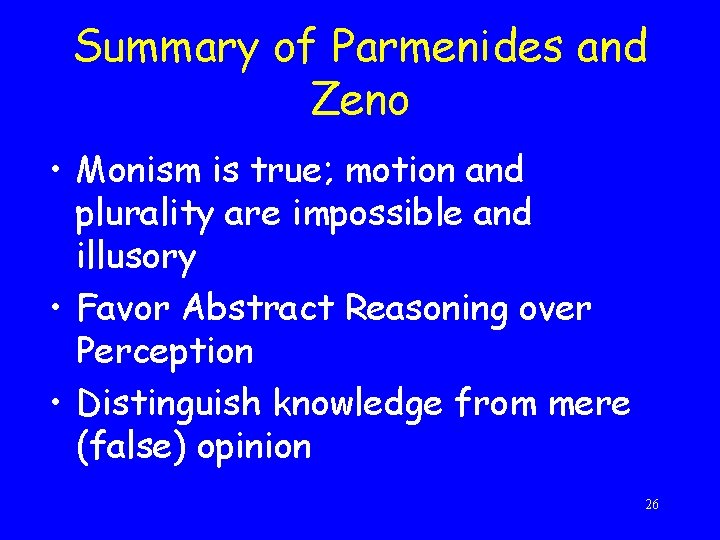 Summary of Parmenides and Zeno

• Monism is true; motion and plurality are impossible and illusory
• Favor Abstract Reasoning over Perception
• Distinguish knowledge from mere (false) opinion

26